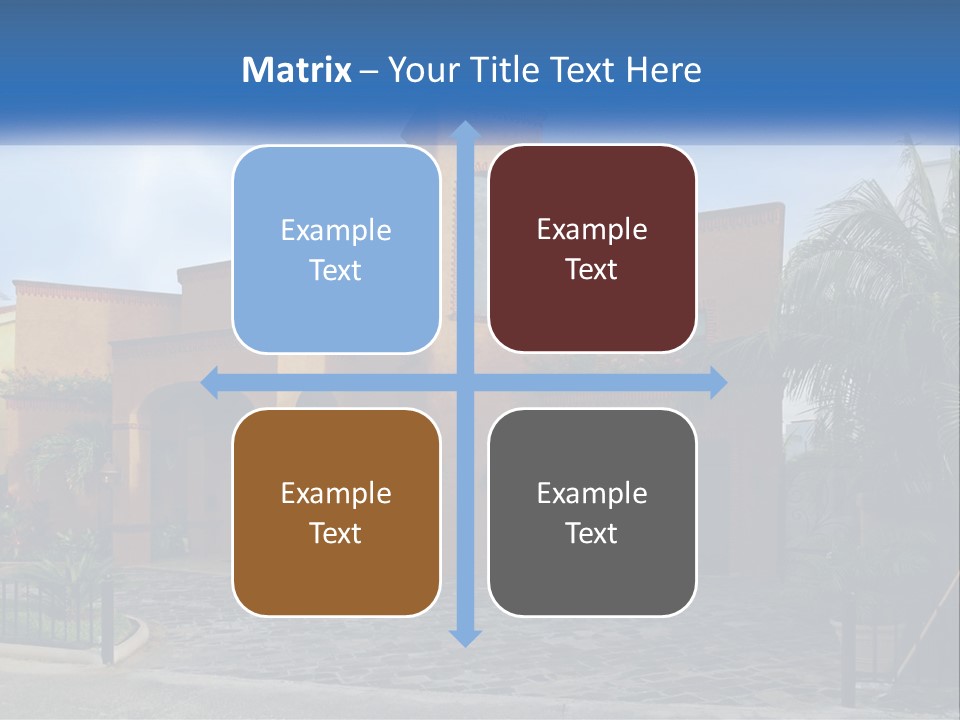 Matrix – Your Title Text Here

Example Text

Example Text

Example Text

Example Text